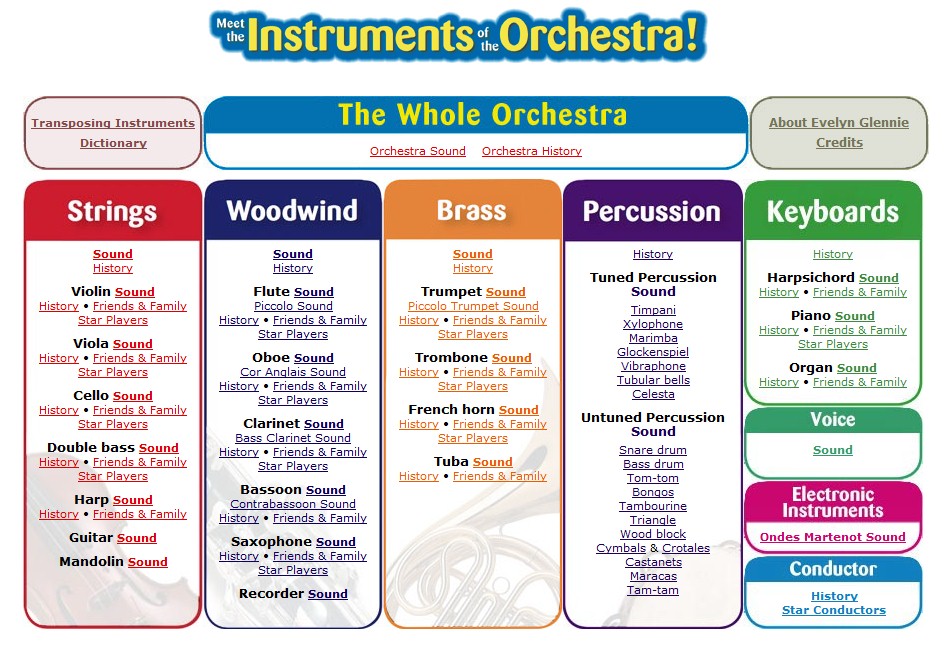 Meet the Instruments of the Orchestra!

Transposing Instruments
Dictionary

The Whole Orchestra
Orchestra Sound Orchestra History

About Evelyn Glennie
Credits

Strings
Sound
History
Violin Sound
History • Friends & Family
Star Players
Viola Sound
History • Friends & Family
Star Players
Cello Sound
History • Friends & Family
Star Players
Double bass Sound
History • Friends & Family
Star Players
Harp Sound
History • Friends & Family
Guitar Sound
Mandolin Sound

Woodwind
Sound
History
Flute Sound
Piccolo Sound
History • Friends & Family
Star Players
Oboe Sound
Cor Anglais Sound
History • Friends & Family
Star Players
Clarinet Sound
Bass Clarinet Sound
History • Friends & Family
Star Players
Bassoon Sound
Contrabassoon Sound
History • Friends & Family
Saxophone Sound
History • Friends & Family
Star Players
Recorder Sound

Brass
Sound
History
Trumpet Sound
Piccolo Trumpet Sound
History • Friends & Family
Star Players
Trombone Sound
History • Friends & Family
Star Players
French horn Sound
History • Friends & Family
Star Players
Tuba Sound
History • Friends & Family

Percussion
History
Tuned Percussion
Sound
Timpani
Xylophone
Marimba
Glockenspiel
Vibraphone
Tubular bells
Celesta
Untuned Percussion
Sound
Snare drum
Bass drum
Tom-tom
Bongos
Tambourine
Triangle
Wood block
Cymbals & Crotales
Castanets
Maracas
Tam-tam

Keyboards
History
Harpsichord Sound
History • Friends & Family
Piano Sound
History • Friends & Family
Star Players
Organ Sound
History • Friends & Family

Voice
Sound

Electronic Instruments
Ondes Martenot Sound

Conductor
History
Star Conductors